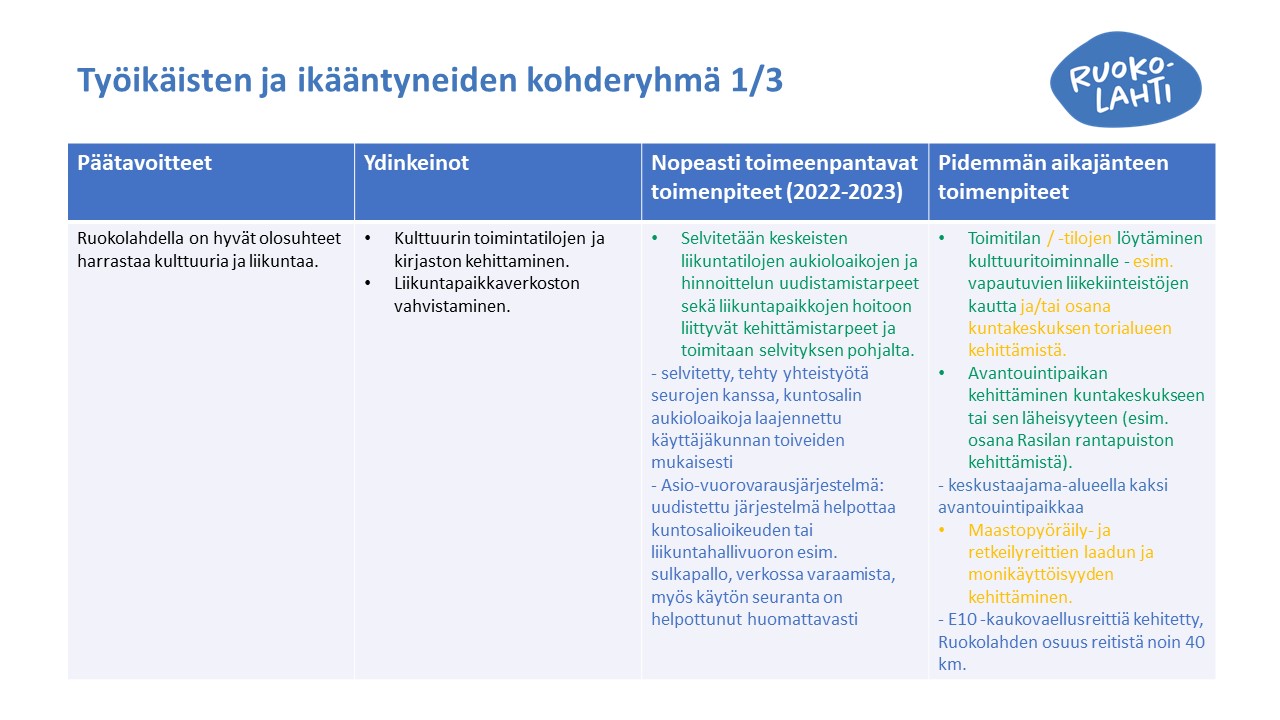 Työikäisten ja ikääntyneiden kohderyhmä 1/3

RUOKO-LAHTI

| Päätavoitteet | Ydinkeinot | Nopeasti toimeenpantavat toimenpiteet (2022-2023) | Pidemmän aikajänteen toimenpiteet |
|---|---|---|---|
| Ruokolahdella on hyvät olosuhteet harrastaa kulttuuria ja liikuntaa. | • Kulttuurin toimintatilojen ja kirjaston kehittäminen. • Liikuntapaikkaverkoston vahvistaminen. | • Selvitetään keskeisten liikuntatilojen aukioloaikojen ja hinnoittelun uudistamistarpeet sekä liikuntapaikkojen hoitoon liittyvät kehittämistarpeet ja toimitaan selvityksen pohjalta. - selvitetty, tehty yhteistyötä seurojen kanssa, kuntosalin aukioloaikoja laajennettu käyttäjäkunnan toiveiden mukaisesti - Asio-vuorovarausjärjestelmä: uudistettu järjestelmä helpottaa kuntosalioikeuden tai liikuntahallivuoron esim. sulkapallo, verkossa varaamista, myös käytön seuranta on helpottunut huomattavasti | • Toimitilan / -tilojen löytäminen kulttuuritoiminnalle - esim. vapautuvien liikekiinteistöjen kautta ja/tai osana kuntakeskuksen torialueen kehittämistä. • Avantouintipaikan kehittäminen kuntakeskukseen tai sen läheisyyteen (esim. osana Rasilan rantapuiston kehittämistä). - keskustaajama-alueella kaksi avantouintipaikkaa • Maastopyöräily- ja retkeilyreittien laadun ja monikäyttöisyyden kehittäminen. - E10 -kaukovaellusreittiä kehitetty, Ruokolahden osuus reitistä noin 40 km. |